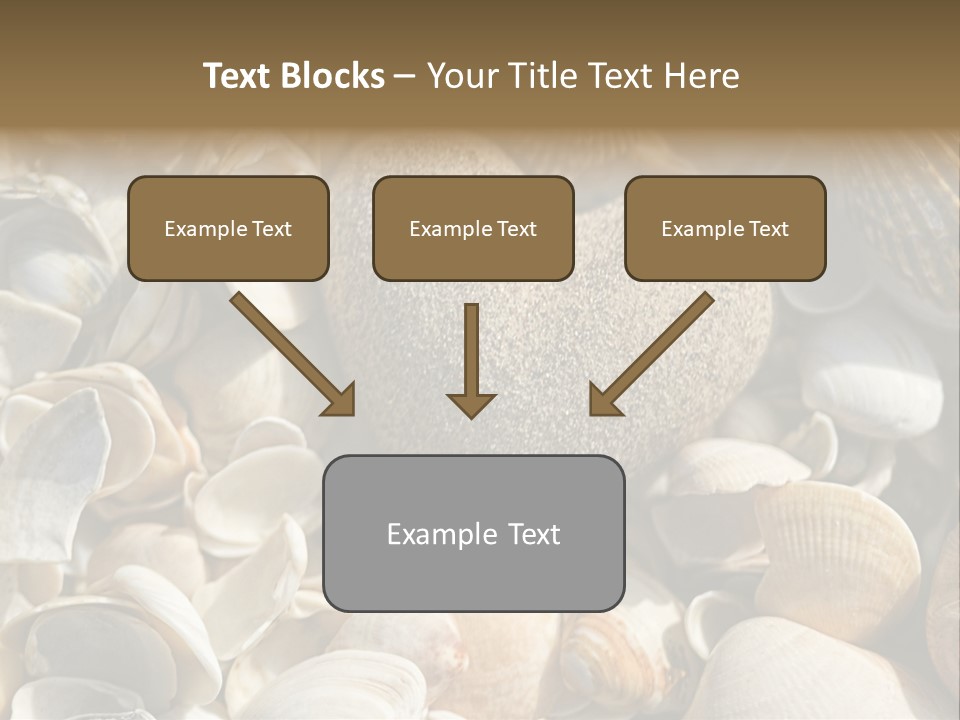 Text Blocks – Your Title Text Here

Example Text

Example Text

Example Text

Example Text